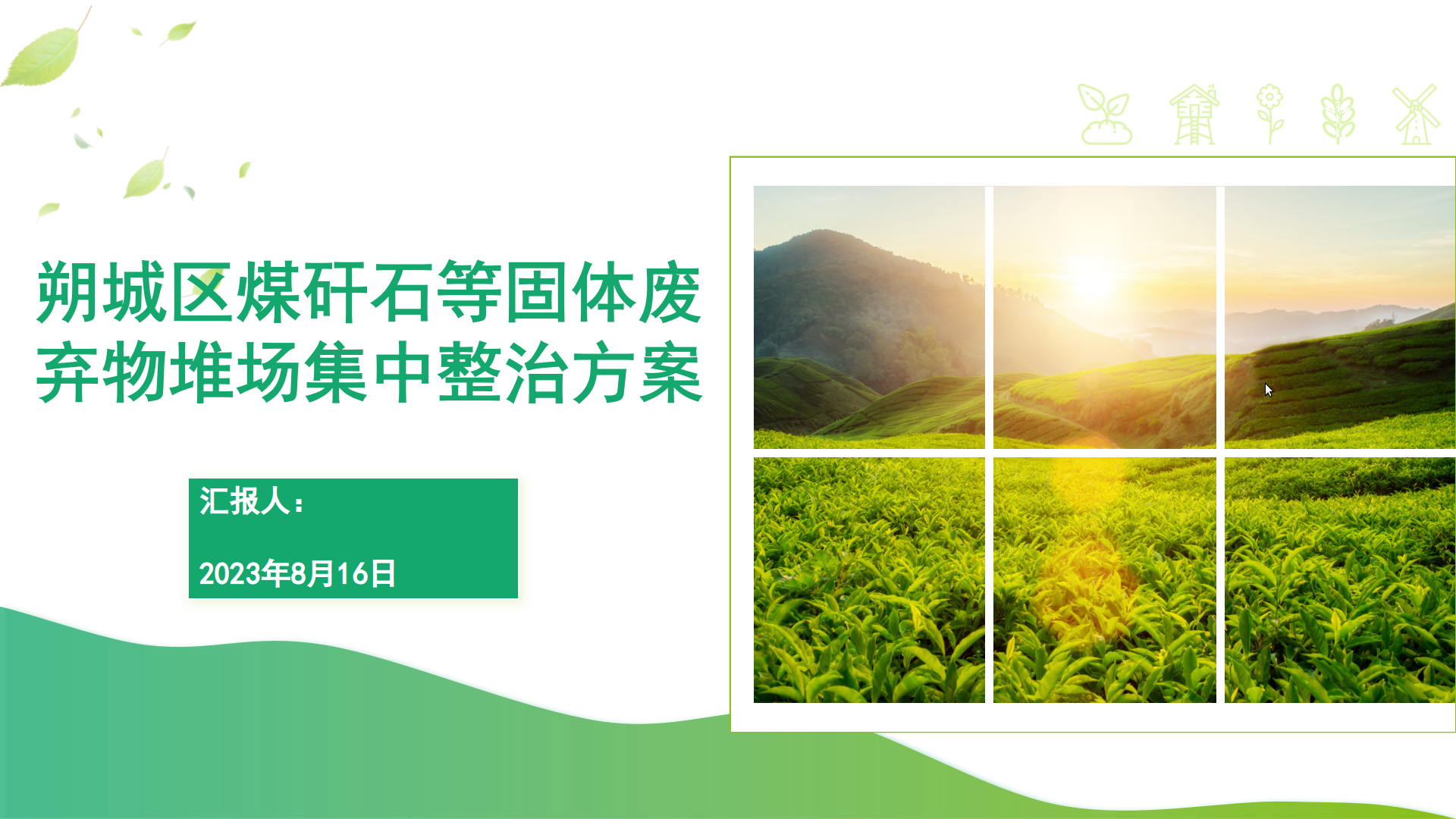 朔城区煤矸石等固体废弃物堆场集中整治方案

汇报人:

2023年8月16日